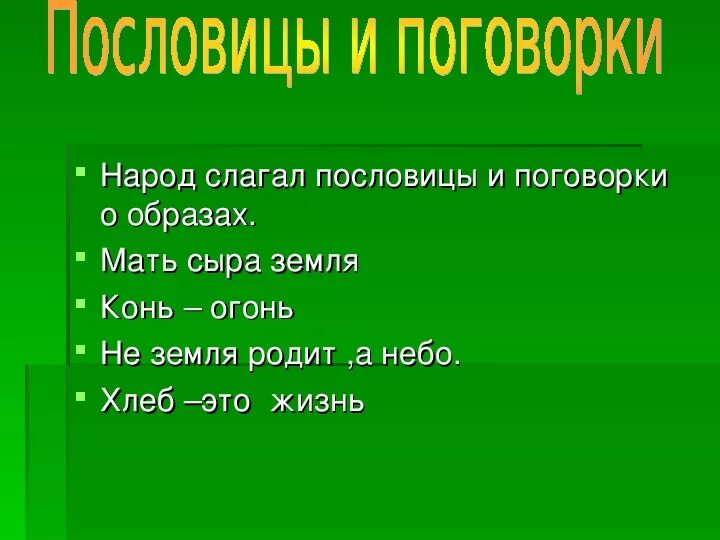 Пословицы и поговорки

- Народ слагал пословицы и поговорки о образах.
- Мать сыра земля
- Конь – огонь
- Не земля родит ,а небо.
- Хлеб –это  жизнь